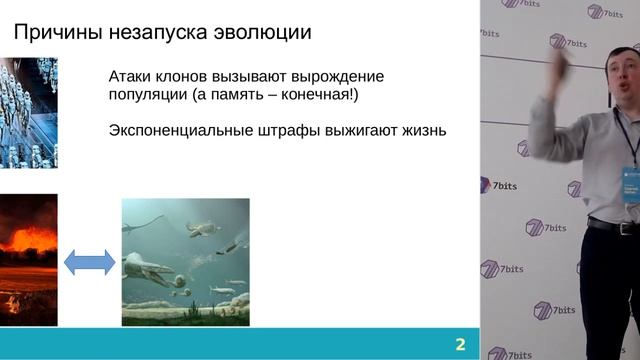 Причины незапуска эволюции

Атаки клонов вызывают вырождение популяции (а память – конечная!)

Экспоненциальные штрафы выжигают жизнь

2

7bits
7bits
7bits
7bits
7bits
7bits
7bits
7bits
7bits